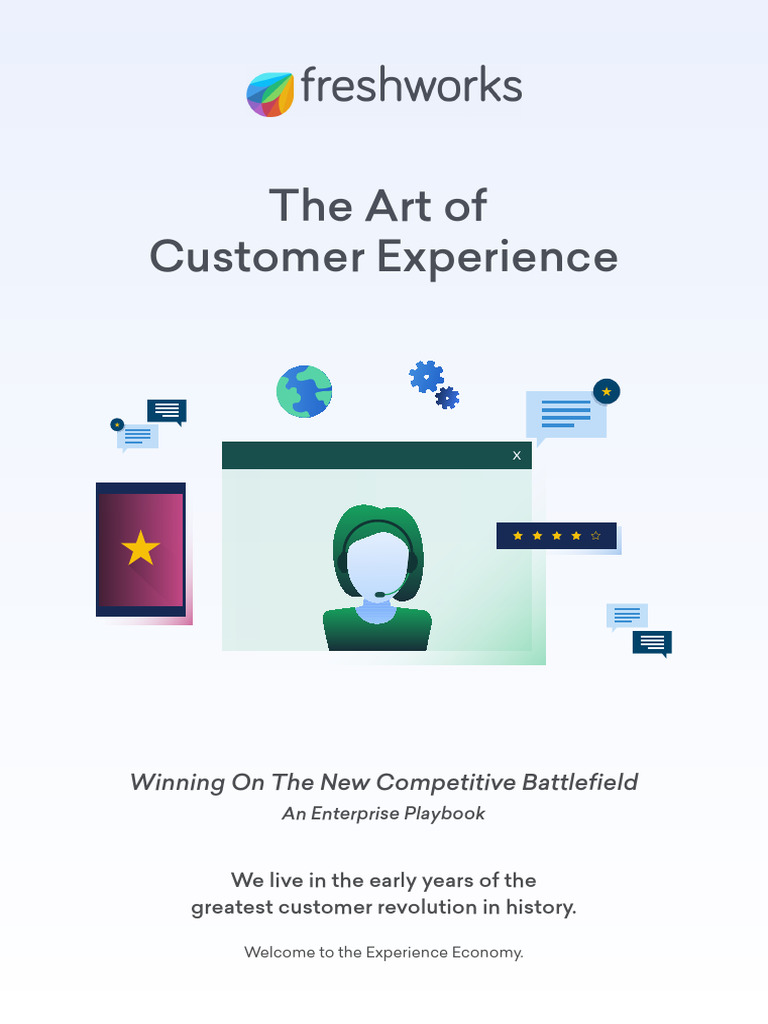 freshworks

The Art of
Customer Experience

x

Winning On The New Competitive Battlefield
An Enterprise Playbook

We live in the early years of the greatest customer revolution in history.

Welcome to the Experience Economy.